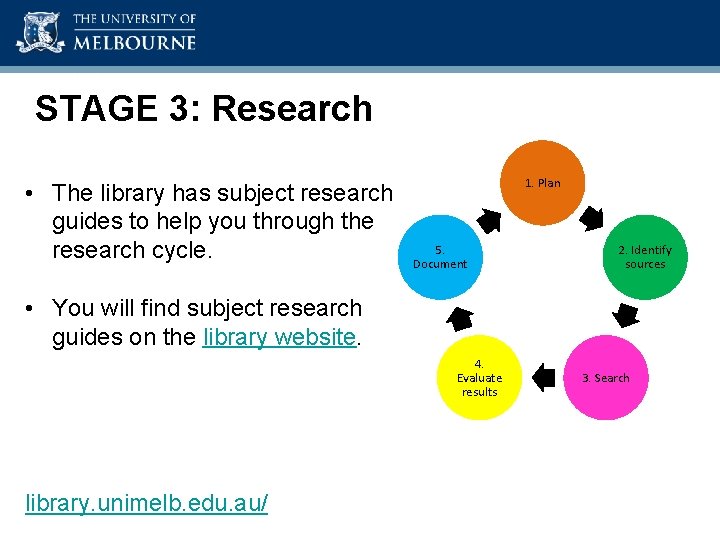 THE UNIVERSITY OF MELBOURNE

STAGE 3: Research

• The library has subject research guides to help you through the research cycle.

• You will find subject research guides on the library website.

1. Plan

2. Identify sources

3. Search

4. Evaluate results

5. Document

library.unimelb.edu.au/